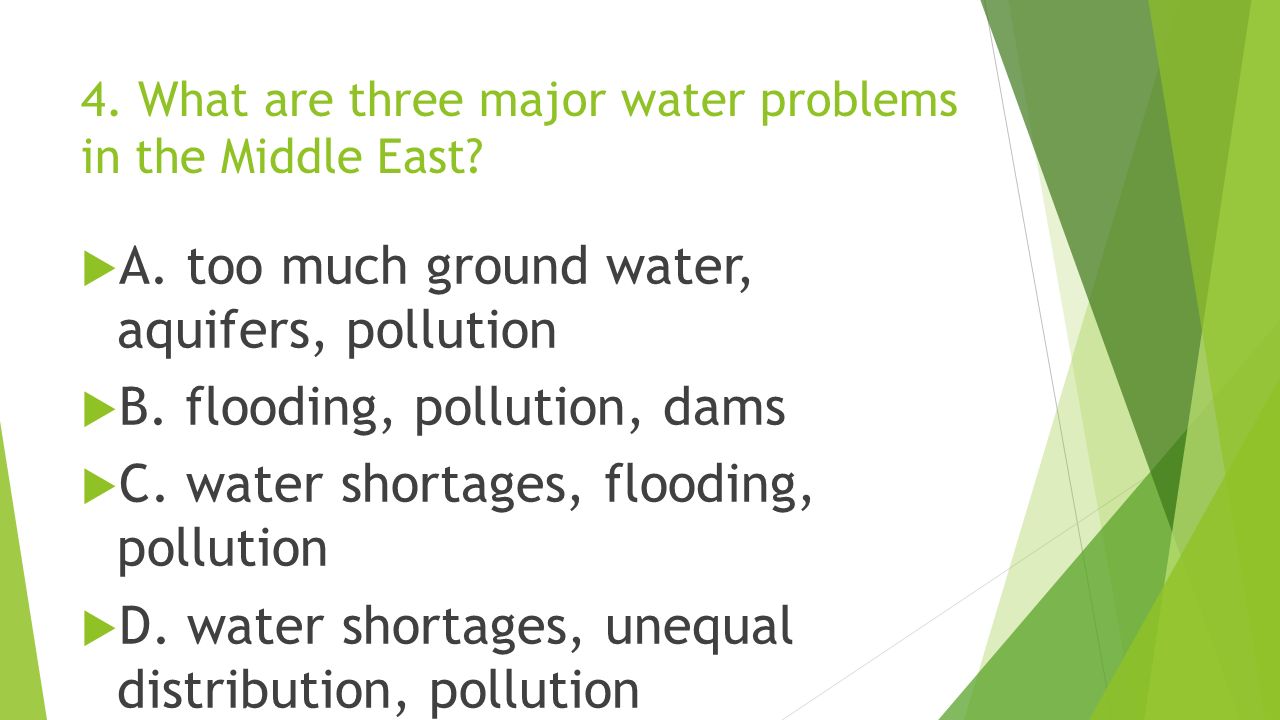 4. What are three major water problems in the Middle East?

A. too much ground water, aquifers, pollution

B. flooding, pollution, dams

C. water shortages, flooding, pollution

D. water shortages, unequal distribution, pollution